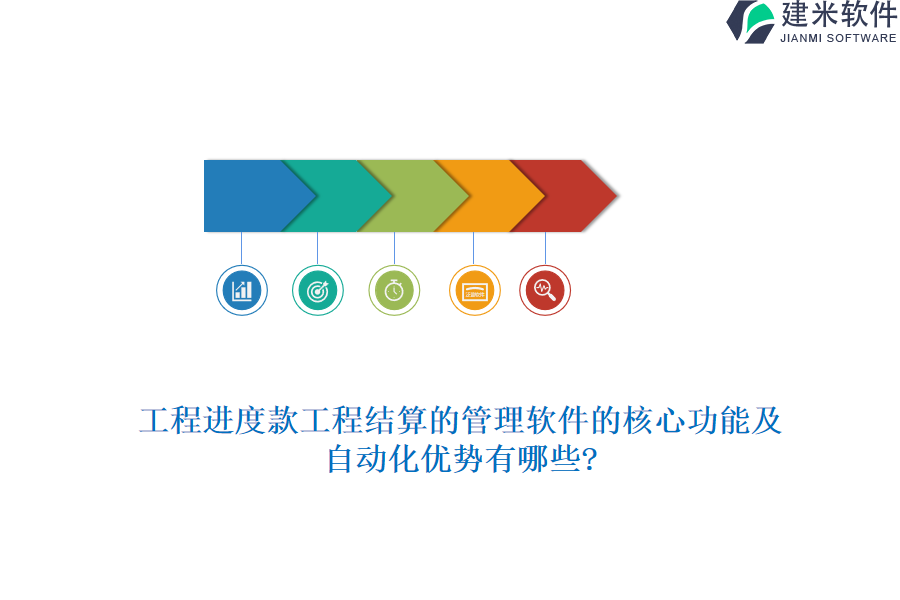 建米软件
JIANMI SOFTWARE

工程进度款工程结算的管理软件的核心功能及自动化优势有哪些?